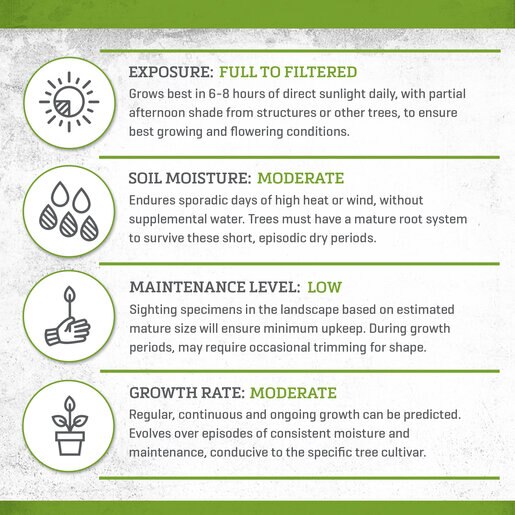 EXPOSURE: FULL TO FILTERED

Grows best in 6-8 hours of direct sunlight daily, with partial afternoon shade from structures or other trees, to ensure best growing and flowering conditions.

SOIL MOISTURE: MODERATE

Endures sporadic days of high heat or wind, without supplemental water. Trees must have a mature root system to survive these short, episodic dry periods.

MAINTENANCE LEVEL: LOW

Sighting specimens in the landscape based on estimated mature size will ensure minimum upkeep. During growth periods, may require occasional trimming for shape.

GROWTH RATE: MODERATE

Regular, continuous and ongoing growth can be predicted. Evolves over episodes of consistent moisture and maintenance, conducive to the specific tree cultivar.